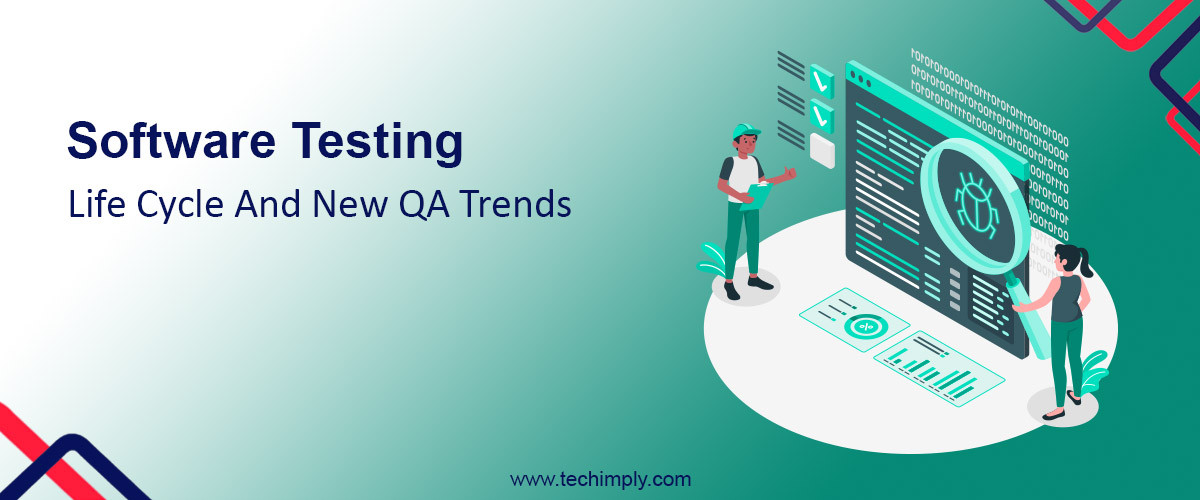 Software Testing

Life Cycle And New QA Trends

www.techimply.com